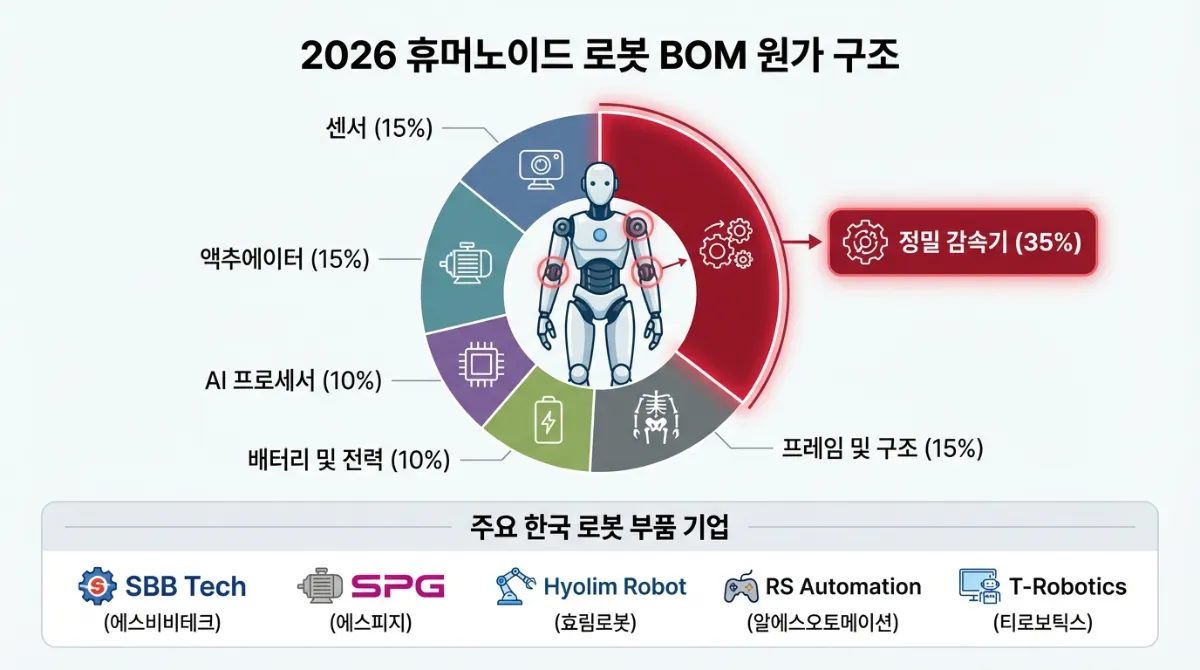 2026 휴머노이드 로봇 BOM 원가 구조

센서 (15%)

액추에이터 (15%)

AI 프로세서 (10%)

배터리 및 전력 (10%)

정밀 감속기 (35%)

프레임 및 구조 (15%)

주요 한국 로봇 부품 기업

SBB Tech
(에스비비테크)

SPG
(에스피지)

Hyolim Robot
(효림로봇)

RS Automation
(알에스오토메이션)

T-Robotics
(티로보틱스)